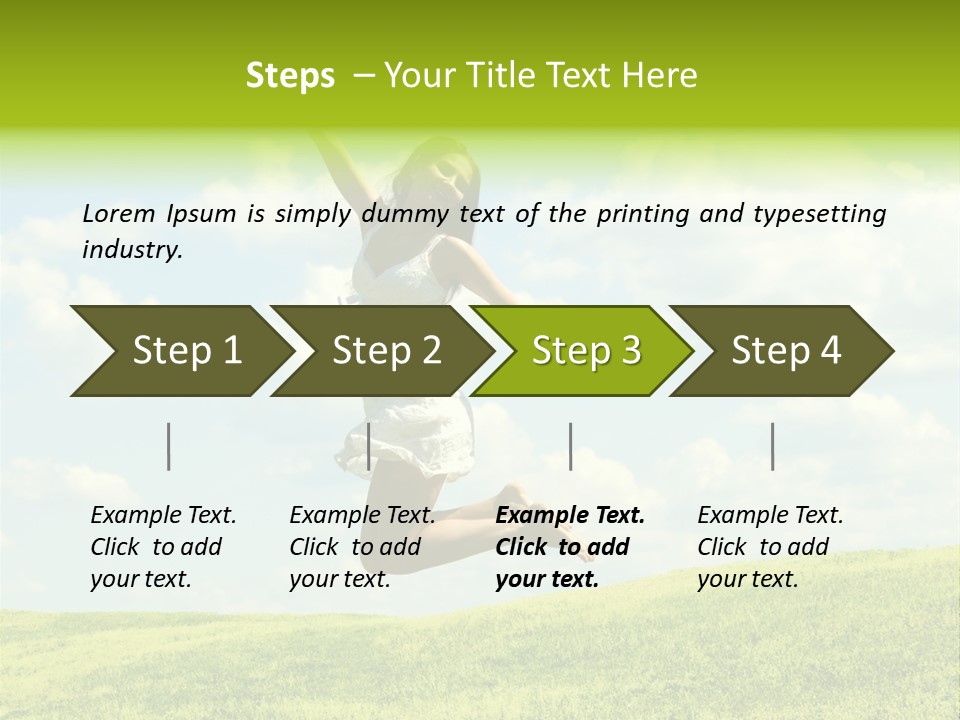 Steps – Your Title Text Here

Lorem Ipsum is simply dummy text of the printing and typesetting industry.

Step 1

Step 2

Step 3

Step 4

Example Text. Click to add your text.

Example Text. Click to add your text.

Example Text. Click to add your text.

Example Text. Click to add your text.